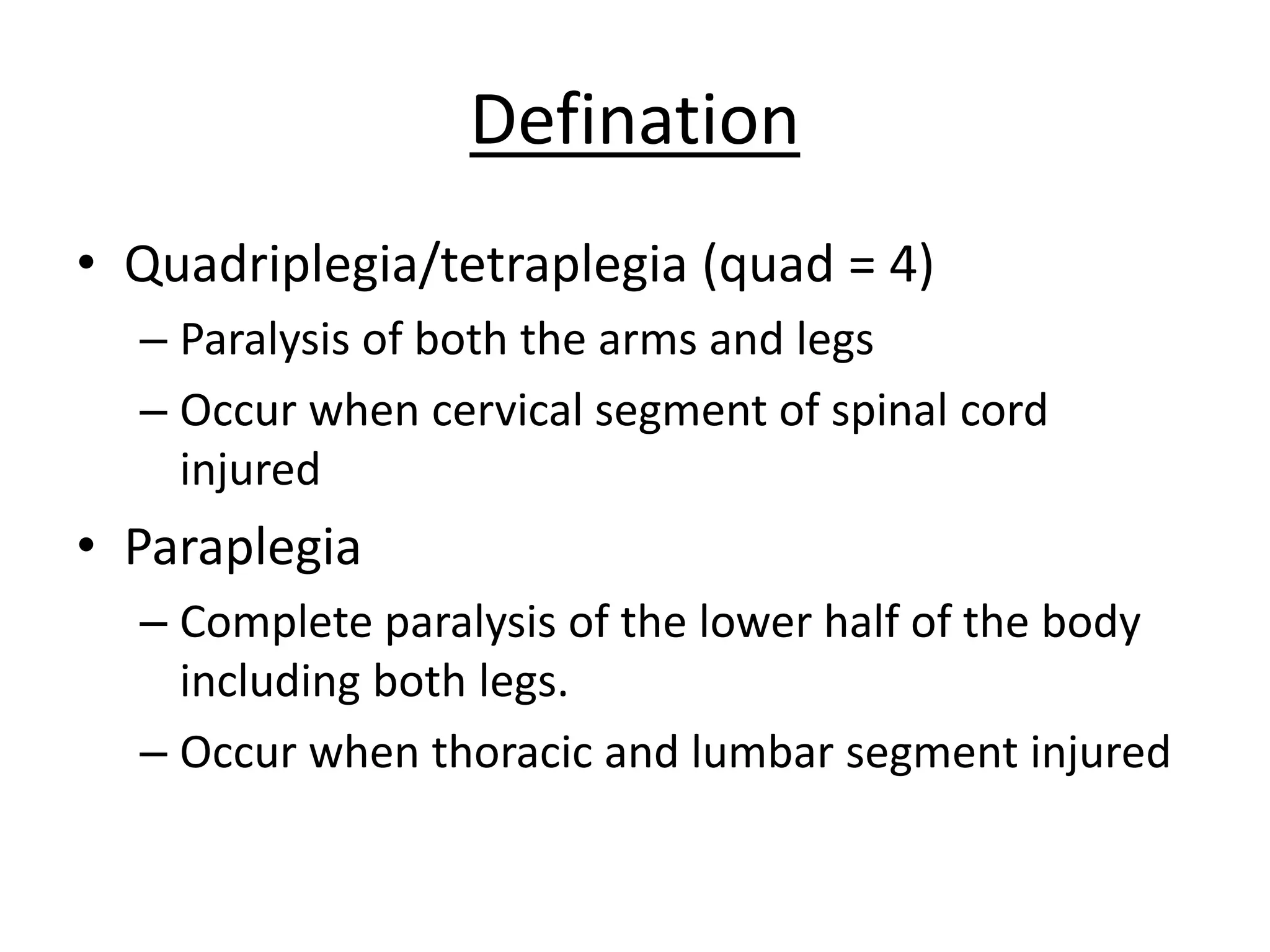 Defination

• Quadriplegia/tetraplegia (quad = 4)
– Paralysis of both the arms and legs
– Occur when cervical segment of spinal cord injured

• Paraplegia
– Complete paralysis of the lower half of the body including both legs.
– Occur when thoracic and lumbar segment injured